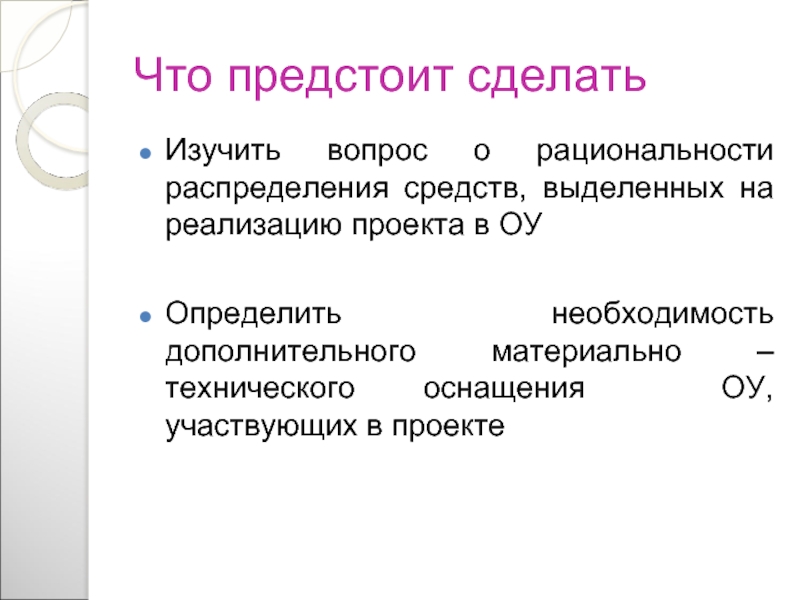 Что предстоит сделать

Изучить вопрос о рациональности распределения средств, выделенных на реализацию проекта в ОУ

Определить необходимость дополнительного материально – технического оснащения ОУ, участвующих в проекте